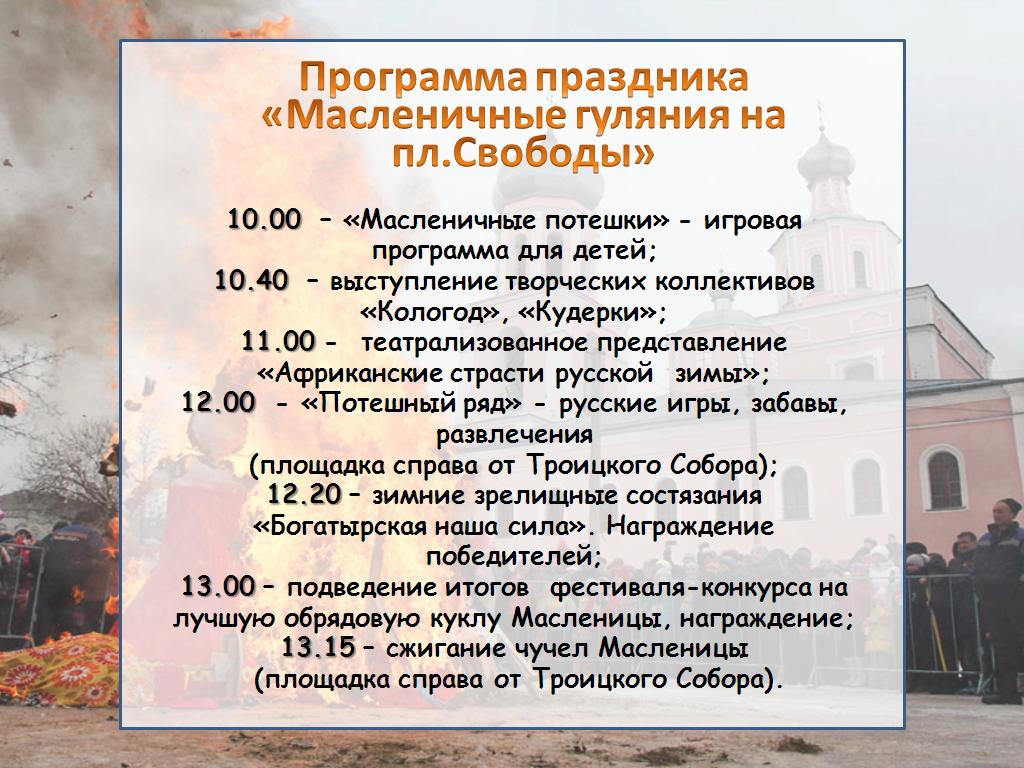 Программа праздника «Масленичные гуляния на пл.Свободы»

10.00 – «Масленичные потешки» - игровая программа для детей;
10.40 – выступление творческих коллективов «Кологод», «Кудерки»;
11.00 - театрализованное представление «Африканские страсти русской зимы»;
12.00 - «Потешный ряд» - русские игры, забавы, развлечения (площадка справа от Троицкого Собора);
12.20 – зимние зрелищные состязания «Богатырская наша сила». Награждение победителей;
13.00 – подведение итогов фестиваля-конкурса на лучшую обрядовую куклу Масленицы, награждение;
13.15 – сжигание чучел Масленицы (площадка справа от Троицкого Собора).